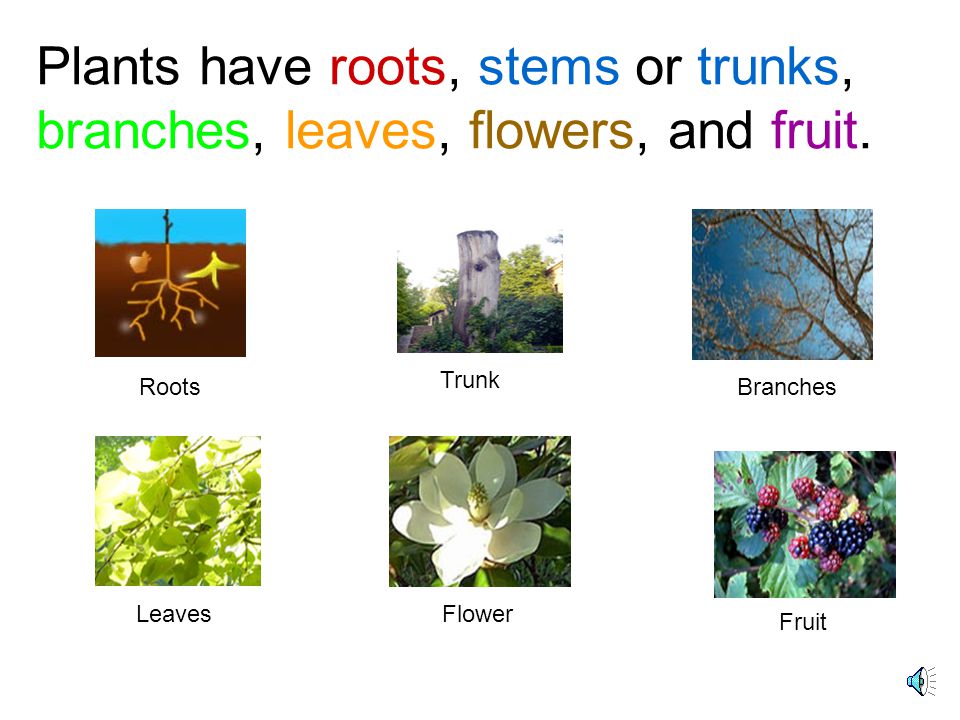 Plants have roots, stems or trunks, branches, leaves, flowers, and fruit.

Roots

Trunk

Branches

Leaves

Flower

Fruit